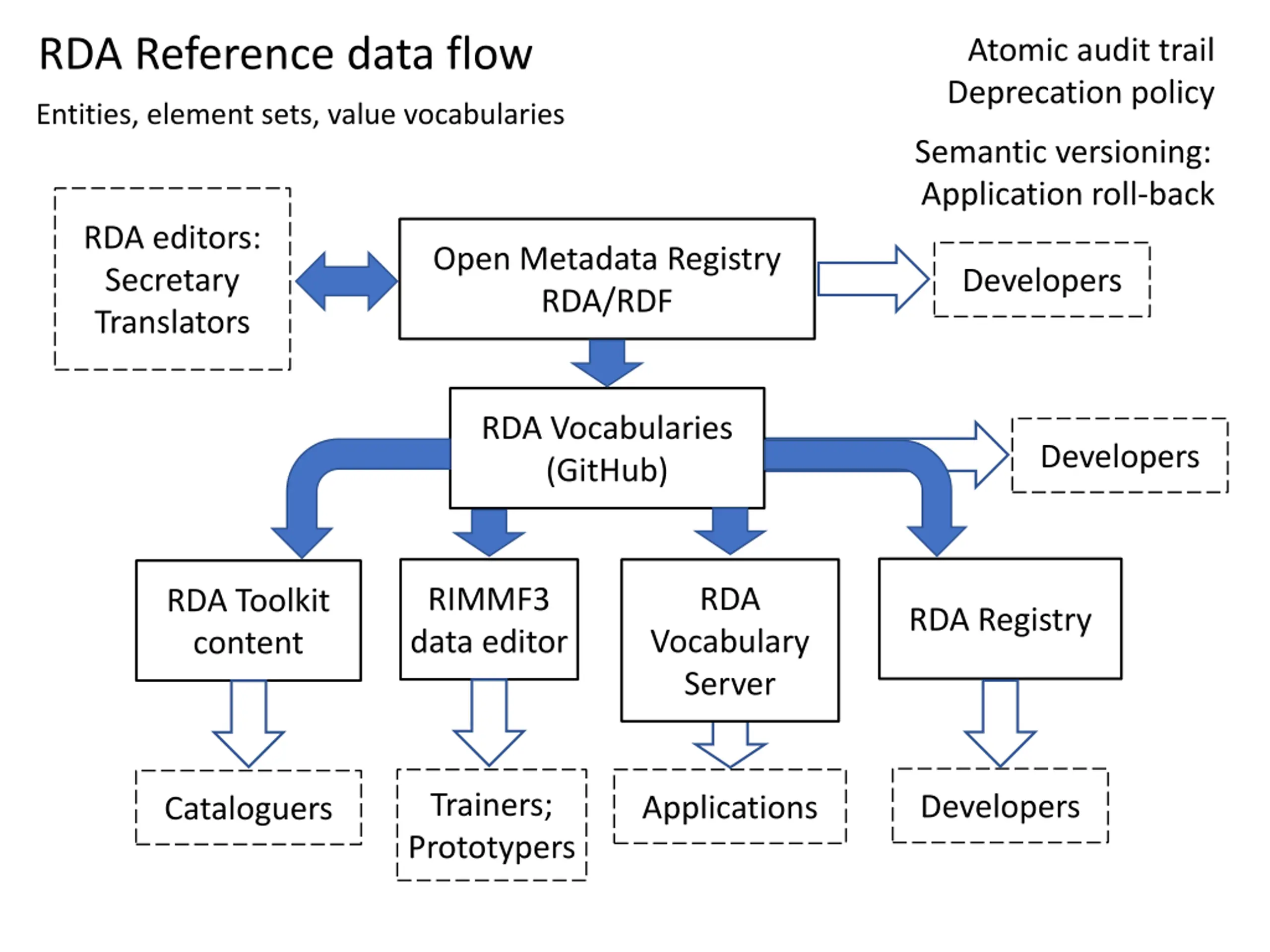 RDA Reference data flow

Entities, element sets, value vocabularies

Atomic audit trail
Deprecation policy

Semantic versioning:
Application roll-back

RDA editors:
Secretary
Translators

Open Metadata Registry
RDA/RDF

Developers

RDA Vocabularies
(GitHub)

Developers

RDA Toolkit content

RIMMF3 data editor

RDA Vocabulary Server

RDA Registry

Cataloguers

Trainers; Prototypers

Applications

Developers